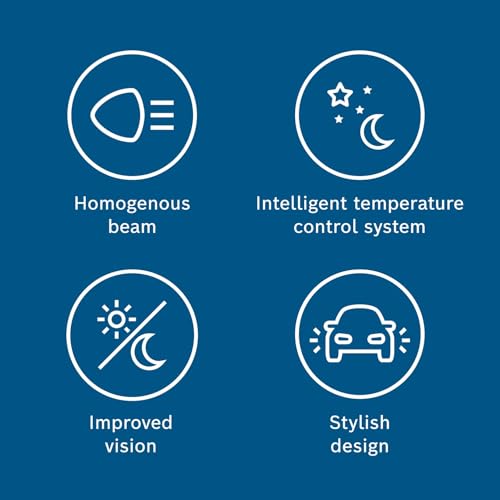 Homogenous beam

Intelligent temperature control system

Improved vision

Stylish design